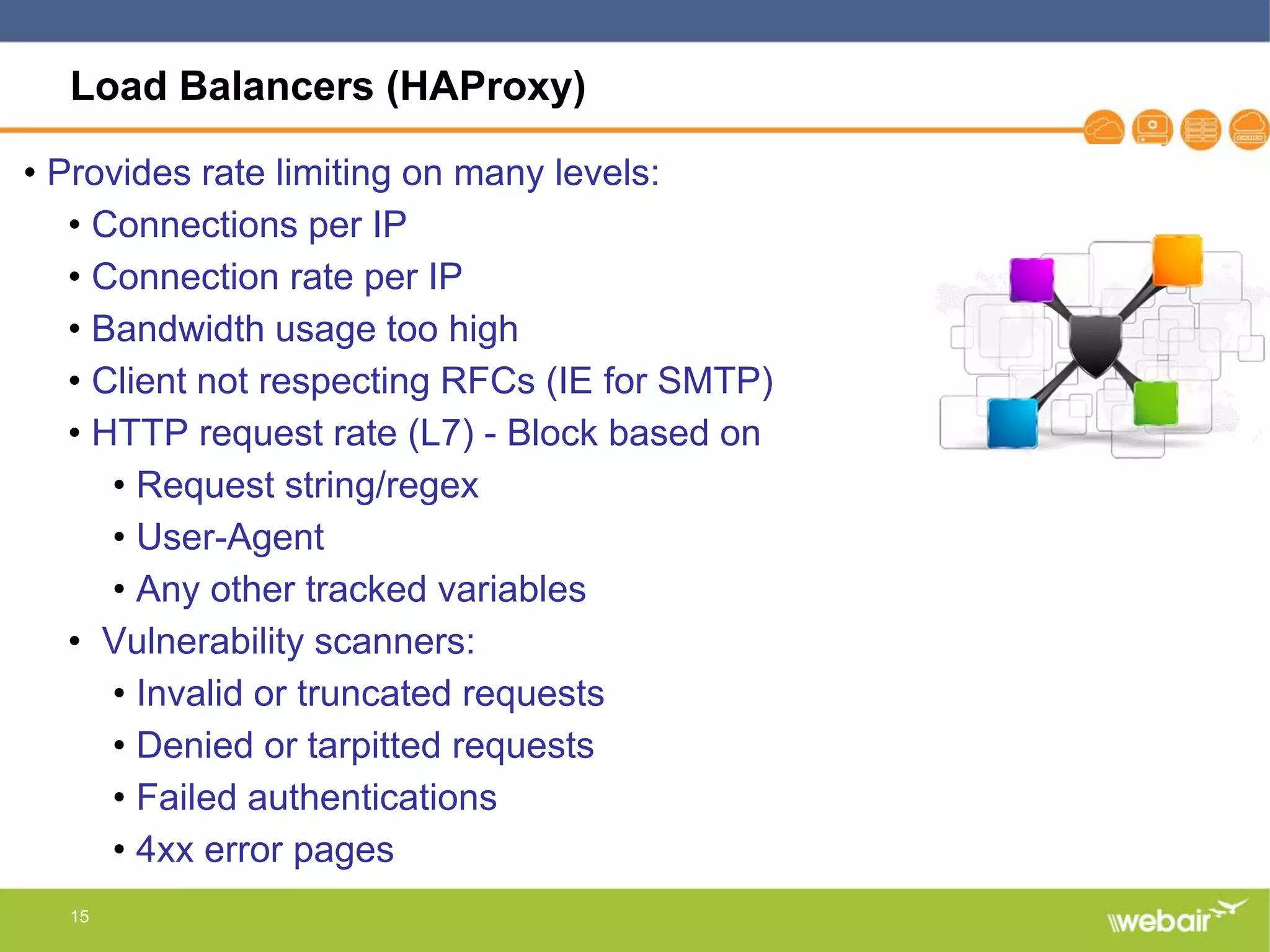 Load Balancers (HAProxy)

• Provides rate limiting on many levels:
• Connections per IP
• Connection rate per IP
• Bandwidth usage too high
• Client not respecting RFCs (IE for SMTP)
• HTTP request rate (L7) - Block based on
• Request string/regex
• User-Agent
• Any other tracked variables
• Vulnerability scanners:
• Invalid or truncated requests
• Denied or tarpitted requests
• Failed authentications
• 4xx error pages

15

webair